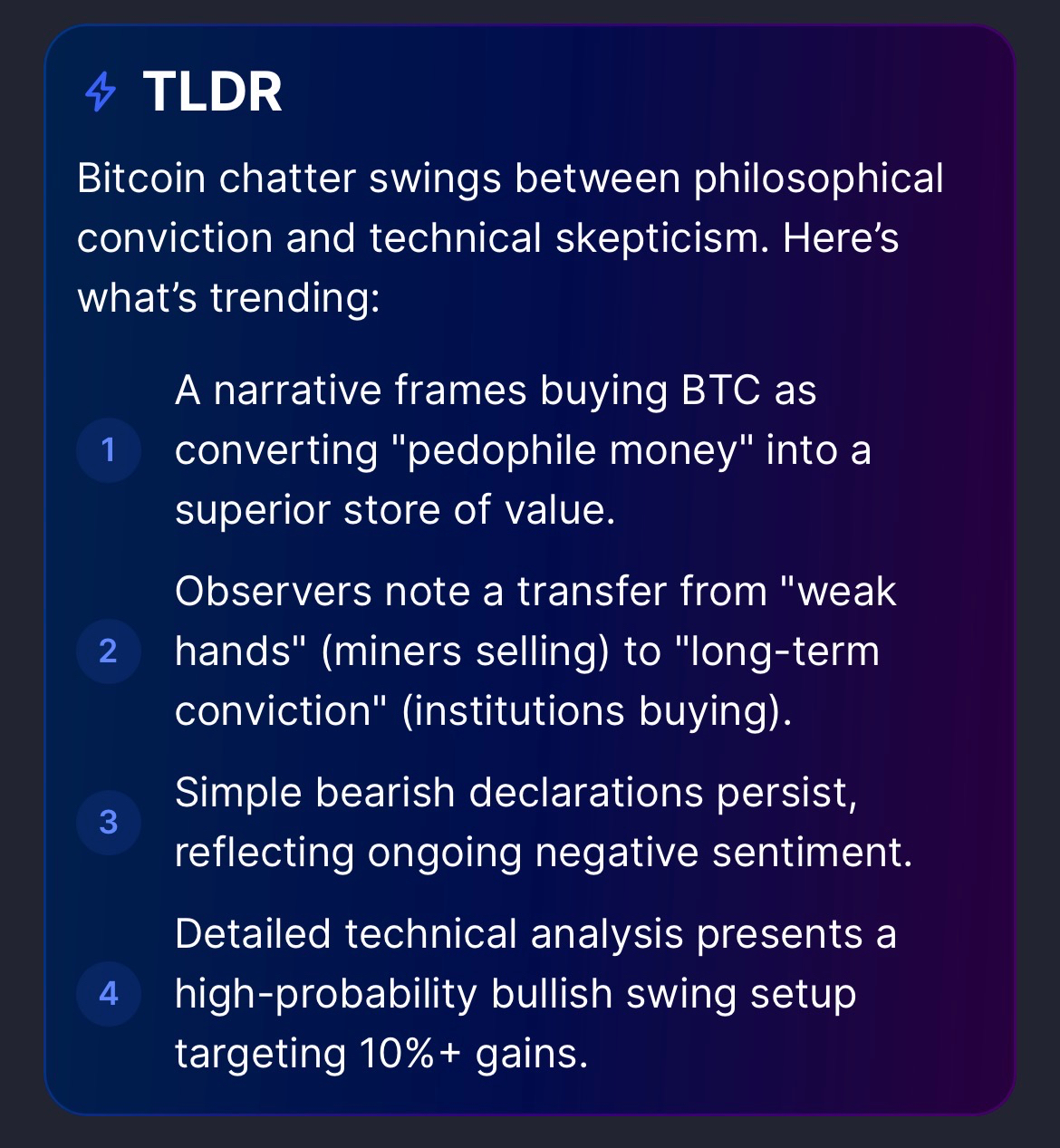 TLDR

Bitcoin chatter swings between philosophical conviction and technical skepticism. Here’s what’s trending:

1 A narrative frames buying BTC as converting "pedophile money" into a superior store of value.

2 Observers note a transfer from "weak hands" (miners selling) to "long-term conviction" (institutions buying).

3 Simple bearish declarations persist, reflecting ongoing negative sentiment.

4 Detailed technical analysis presents a high-probability bullish swing setup targeting 10%+ gains.